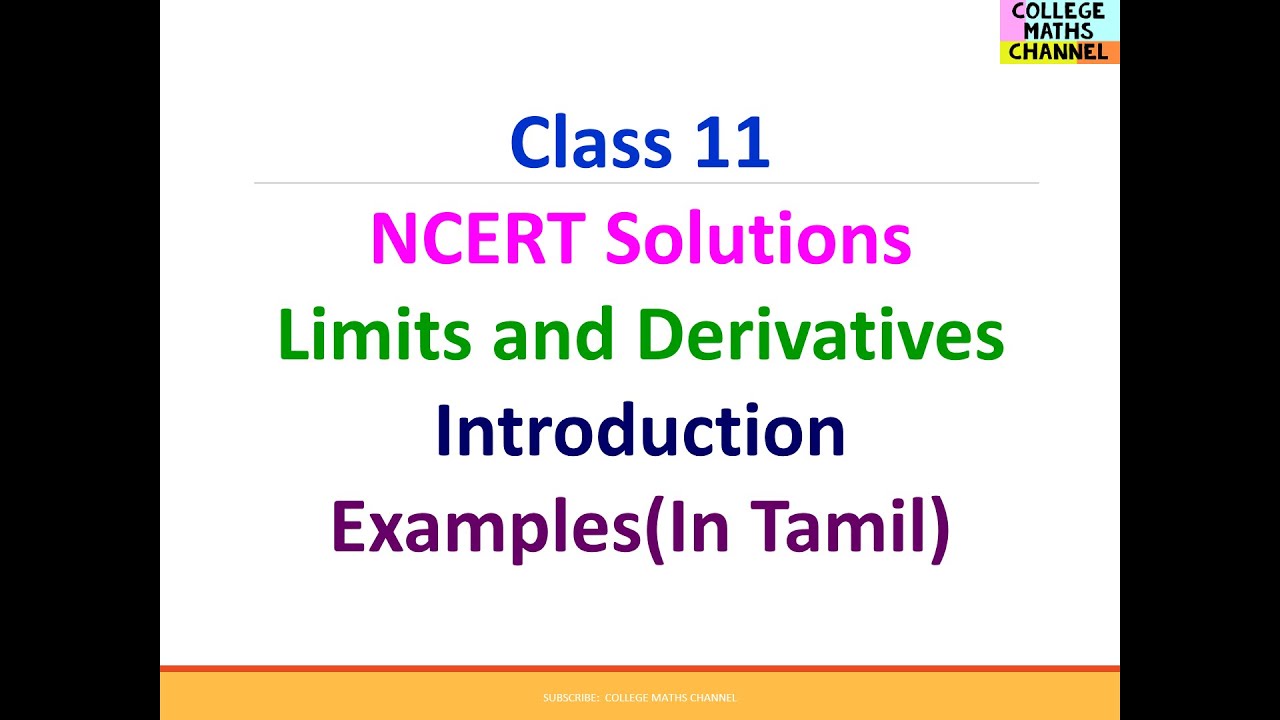 COLLEGE MATHS CHANNEL

Class 11

NCERT Solutions

Limits and Derivatives

Introduction

Examples(In Tamil)

SUBSCRIBE: COLLEGE MATHS CHANNEL